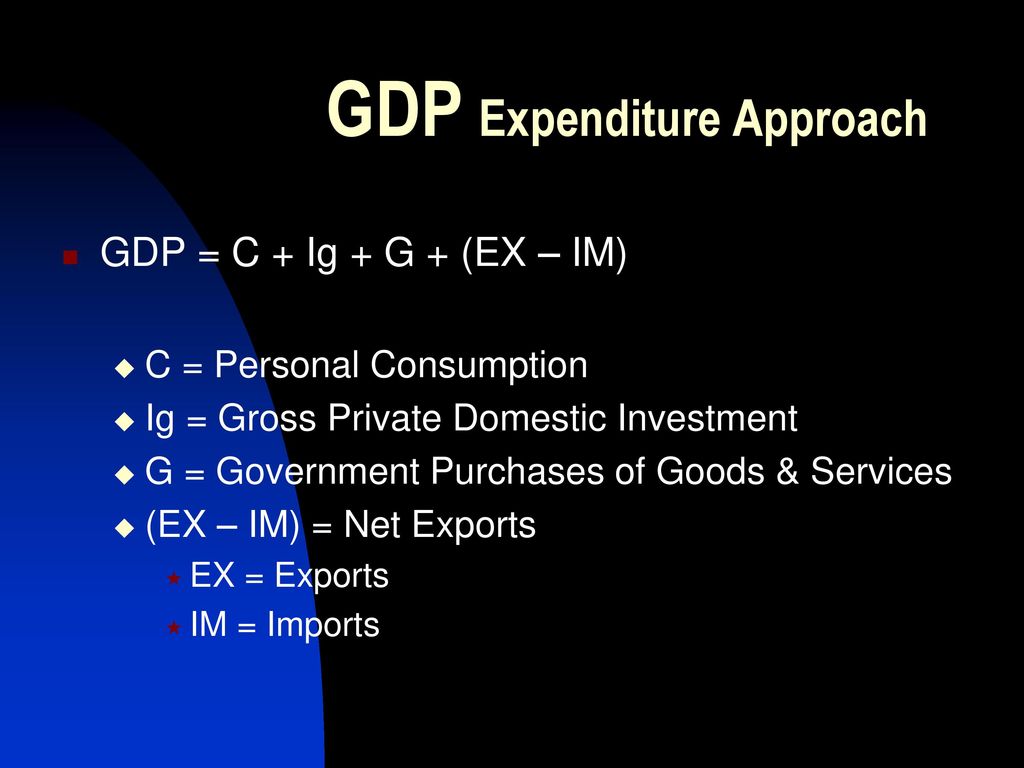 GDP Expenditure Approach

GDP = C + Ig + G + (EX – IM)

C = Personal Consumption
Ig = Gross Private Domestic Investment
G = Government Purchases of Goods & Services
(EX – IM) = Net Exports
EX = Exports
IM = Imports